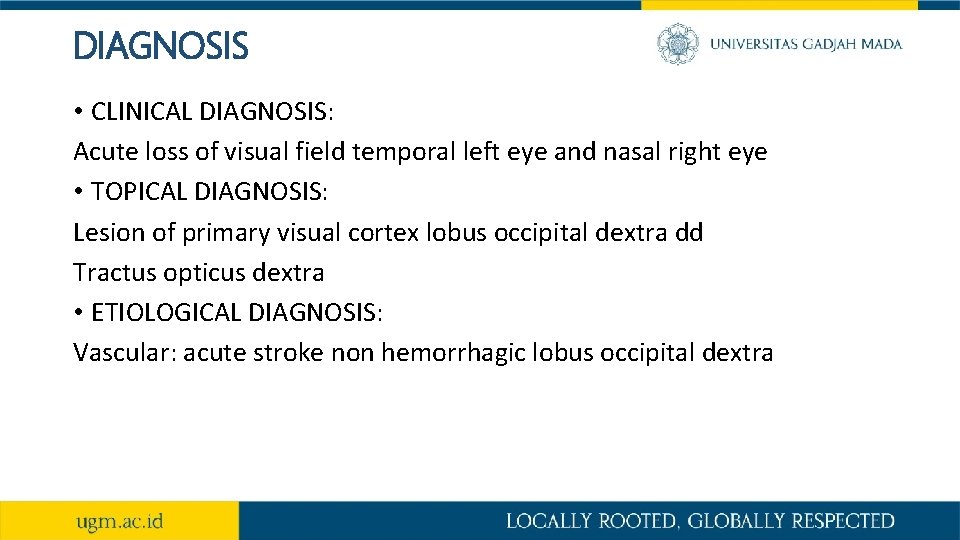 DIAGNOSIS

UNIVERSITAS GADJAH MADA

• CLINICAL DIAGNOSIS:
Acute loss of visual field temporal left eye and nasal right eye
• TOPICAL DIAGNOSIS:
Lesion of primary visual cortex lobus occipital dextra dd
Tractus opticus dextra
• ETIOLOGICAL DIAGNOSIS:
Vascular: acute stroke non hemorrhagic lobus occipital dextra

ugm.ac.id

LOCALLY ROOTED, GLOBALLY RESPECTED